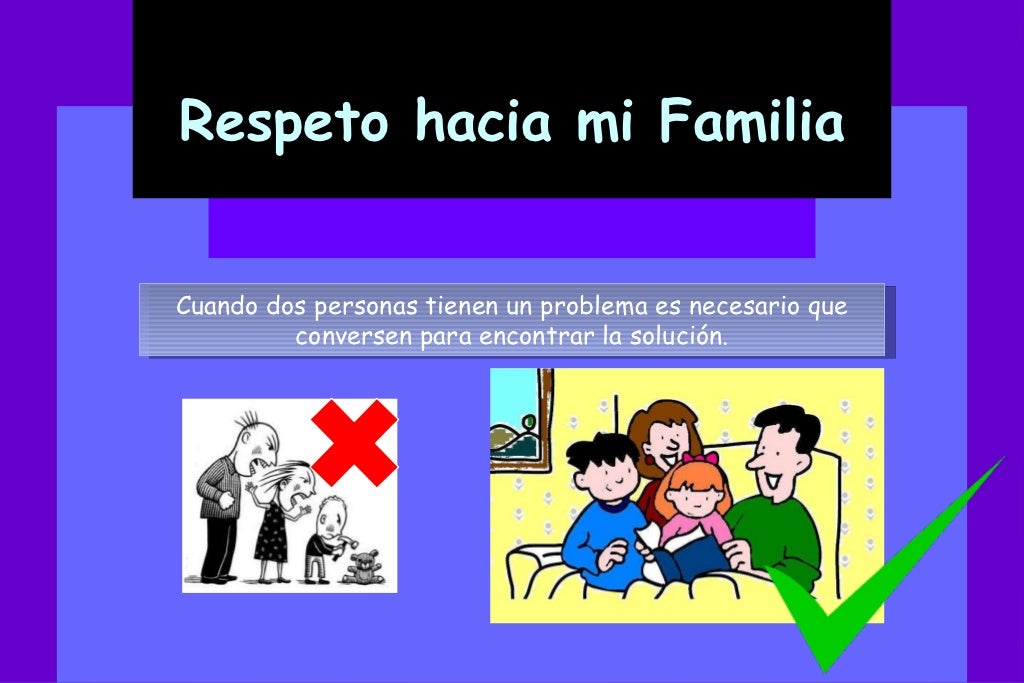 Respeto hacia mi Familia

Cuando dos personas tienen un problema es necesario que conversen para encontrar la solución.